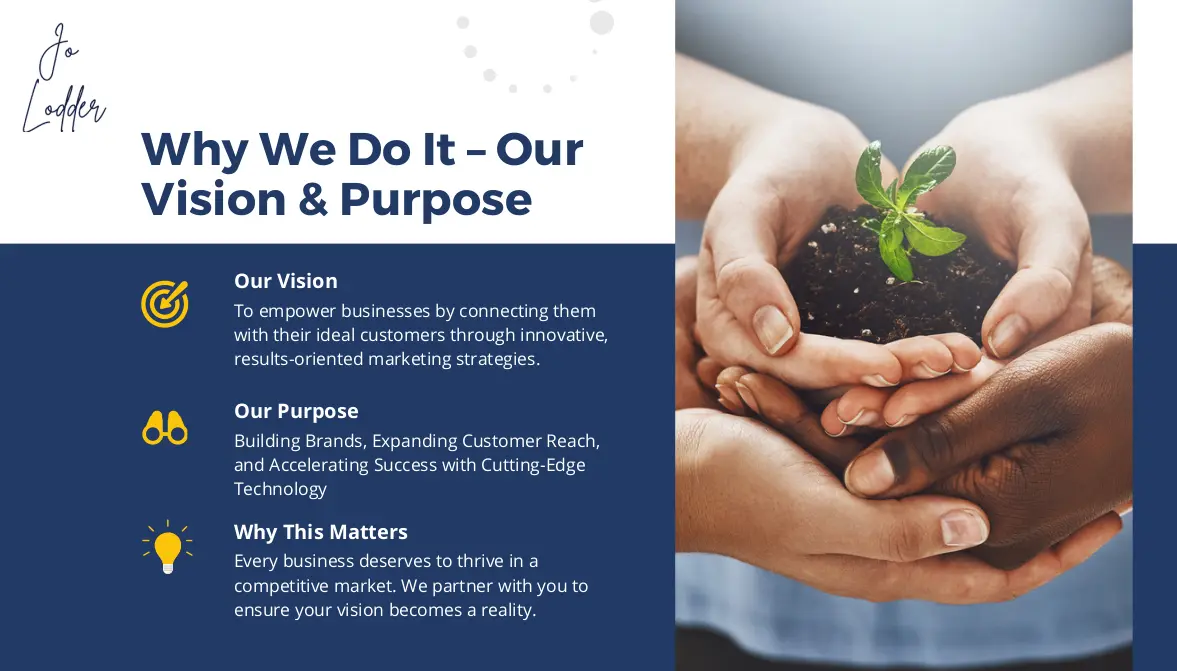 Jo Lodder

Why We Do It – Our Vision & Purpose

Our Vision
To empower businesses by connecting them with their ideal customers through innovative, results-oriented marketing strategies.

Our Purpose
Building Brands, Expanding Customer Reach, and Accelerating Success with Cutting-Edge Technology

Why This Matters
Every business deserves to thrive in a competitive market. We partner with you to ensure your vision becomes a reality.